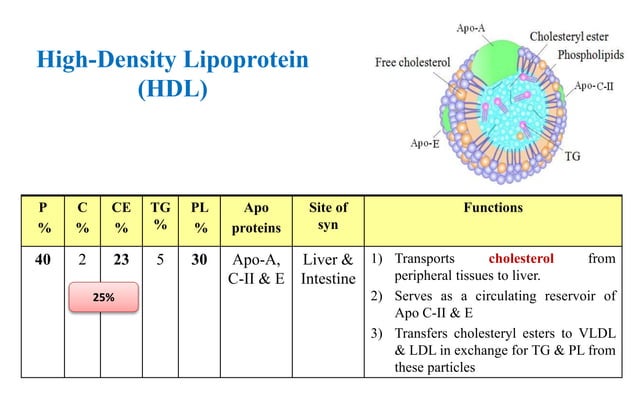 High-Density Lipoprotein (HDL)

Apo-A
Cholesteryl ester
Phospholipids
Free cholesterol
Apo-C-II
Apo-E
TG

| P % | C % | CE % | TG % | PL % | Apo proteins | Site of syn | Functions |
|---|---|---|---|---|---|---|---|
| 40 | 2 | 23 | 5 | 30 | Apo-A, C-II & E | Liver & Intestine | 1) Transports cholesterol from peripheral tissues to liver. 2) Serves as a circulating reservoir of Apo C-II & E 3) Transfers cholesteryl esters to VLDL & LDL in exchange for TG & PL from these particles |

25%